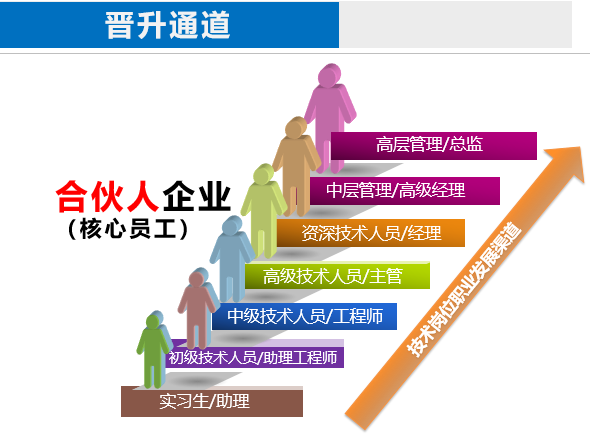 晋升通道

合伙人企业
（核心员工）

高层管理/总监

中层管理/高级经理

资深技术人员/经理

高级技术人员/主管

中级技术人员/工程师

初级技术人员/助理工程师

实习生/助理

技术岗位职业发展渠道